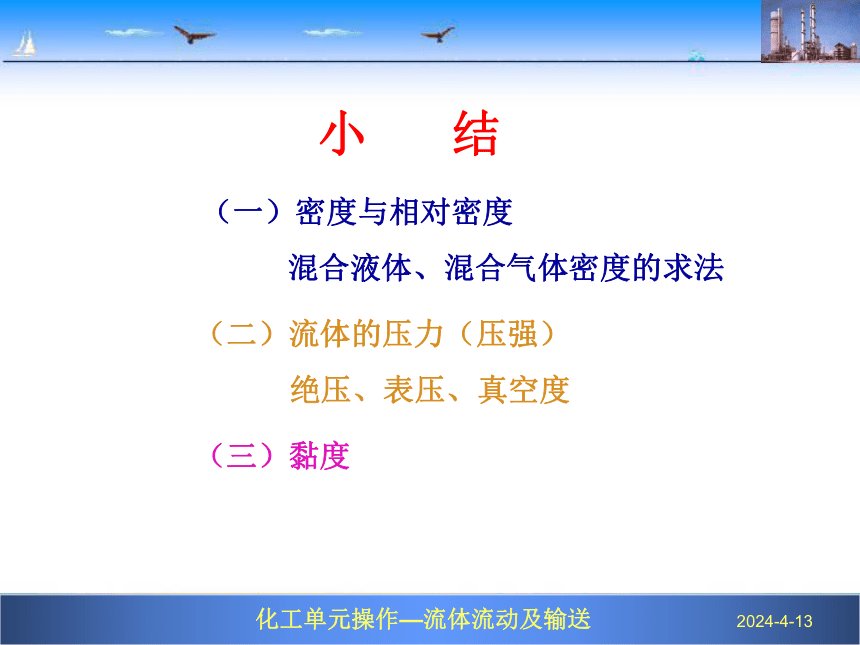 小　结

（一）密度与相对密度

混合液体、混合气体密度的求法

（二）流体的压力（压强）

绝压、表压、真空度

（三）黏度

化工单元操作—流体流动及输送

2024-4-13